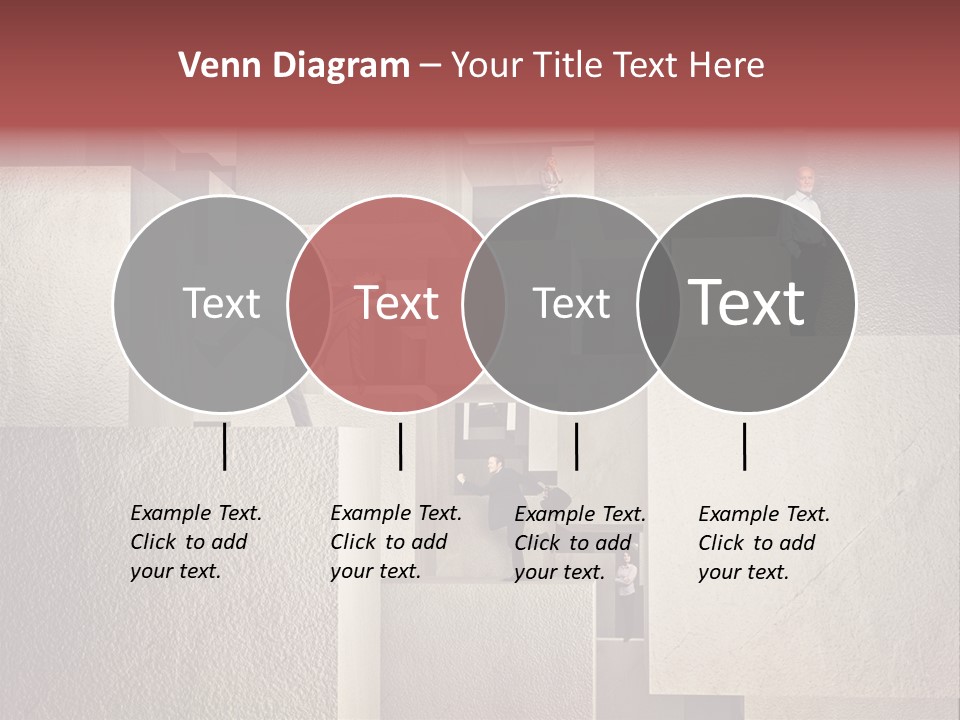 Venn Diagram – Your Title Text Here

Text

Text

Text

Text

Example Text. Click to add your text.

Example Text. Click to add your text.

Example Text. Click to add your text.

Example Text. Click to add your text.